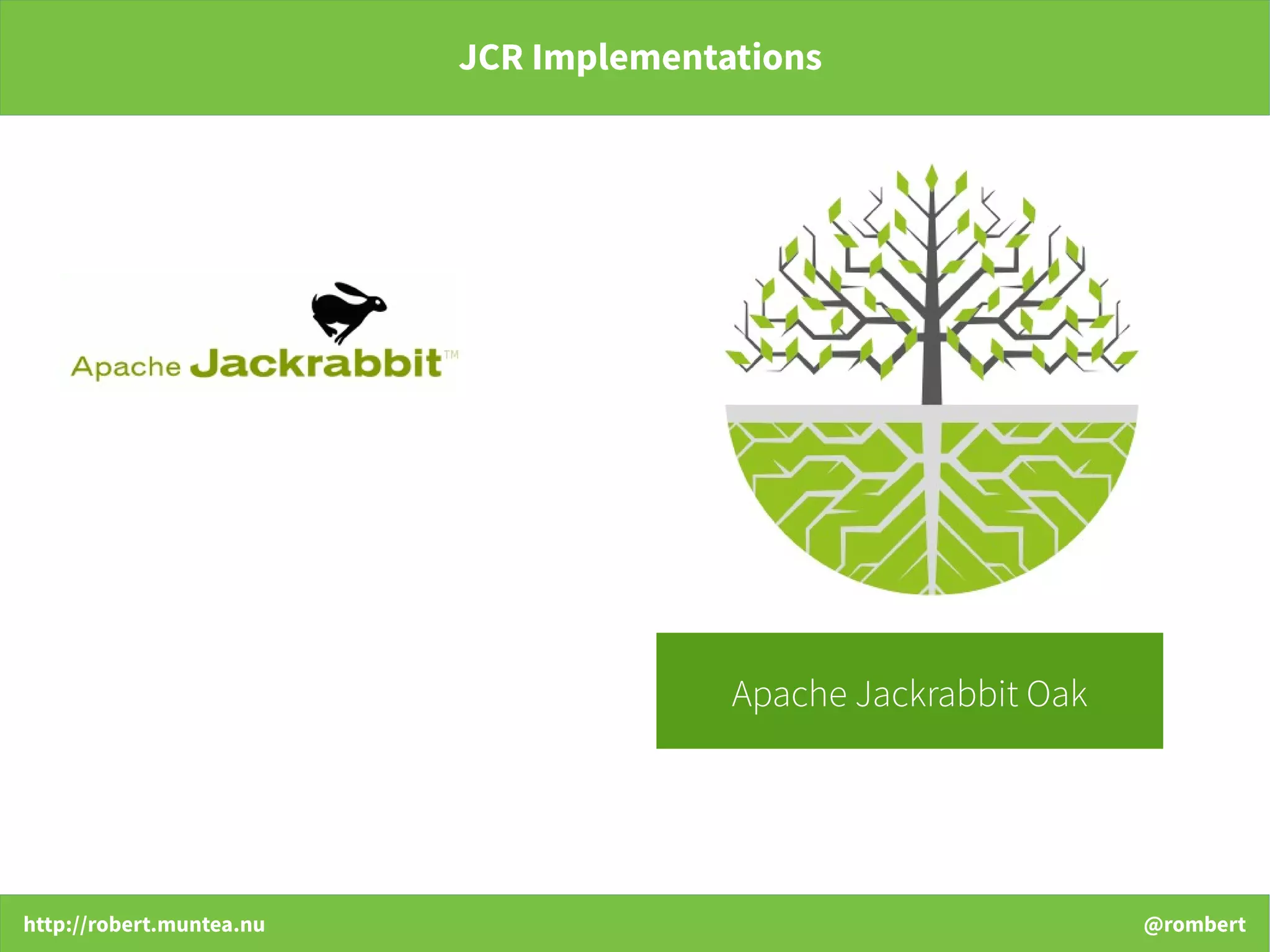 JCR Implementations

Apache Jackrabbit™

Apache Jackrabbit Oak

http://robert.muntea.nu

@rombert